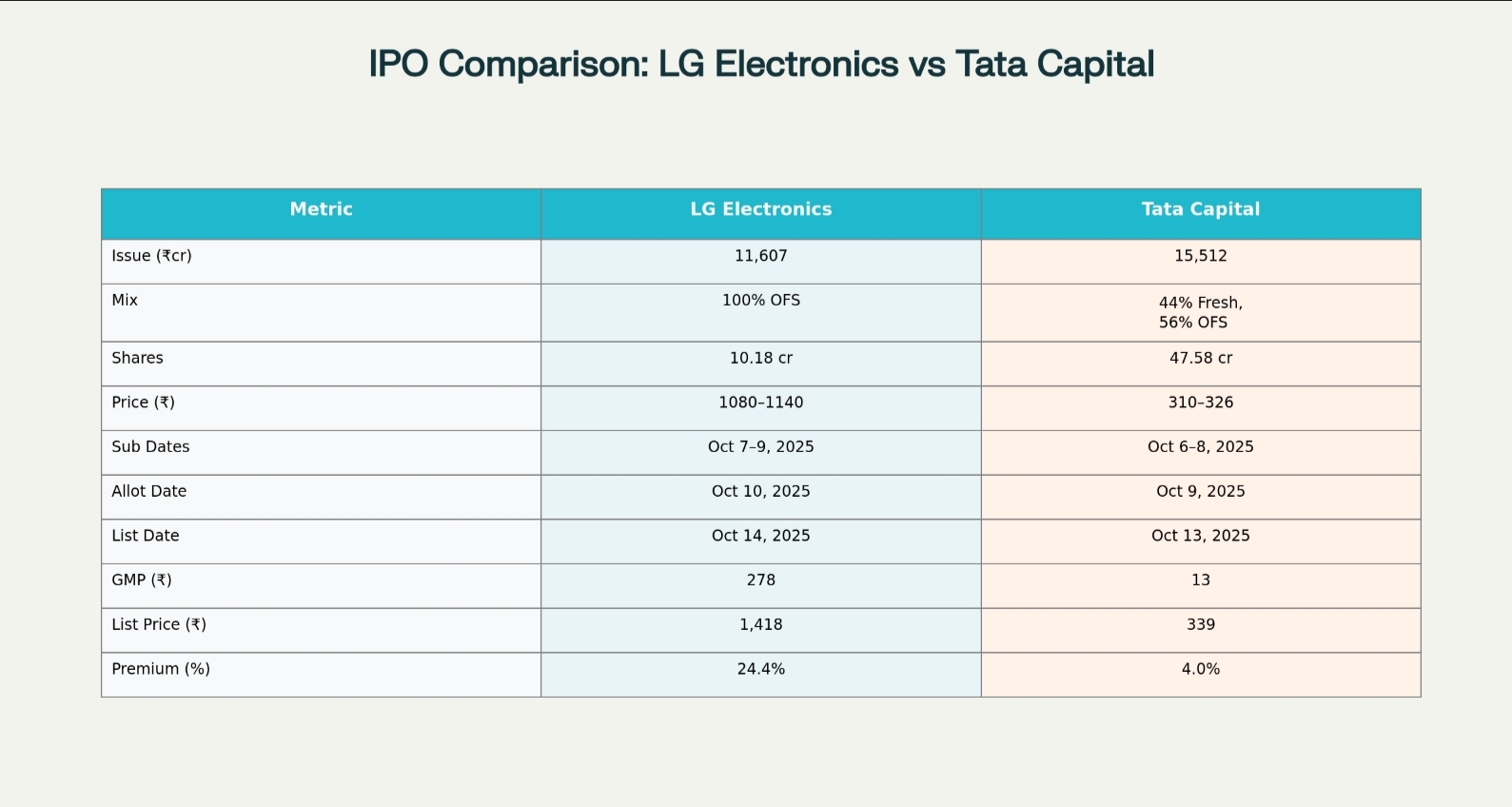 IPO Comparison: LG Electronics vs Tata Capital

| Metric | LG Electronics | Tata Capital |
|---|---|---|
| Issue (₹cr) | 11,607 | 15,512 |
| Mix | 100% OFS | 44% Fresh, 56% OFS |
| Shares | 10.18 cr | 47.58 cr |
| Price (₹) | 1080–1140 | 310–326 |
| Sub Dates | Oct 7–9, 2025 | Oct 6–8, 2025 |
| Allot Date | Oct 10, 2025 | Oct 9, 2025 |
| List Date | Oct 14, 2025 | Oct 13, 2025 |
| GMP (₹) | 278 | 13 |
| List Price (₹) | 1,418 | 339 |
| Premium (%) | 24.4% | 4.0% |